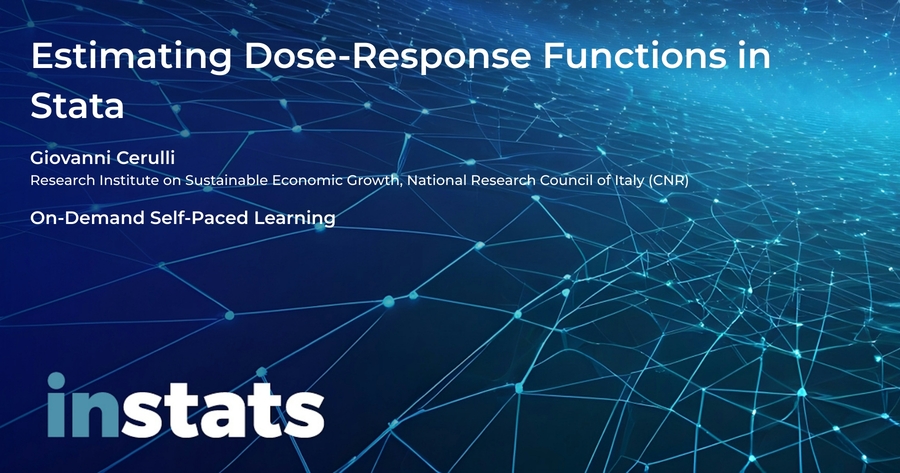 Estimating Dose-Response Functions in Stata

Giovanni Cerulli

Research Institute on Sustainable Economic Growth, National Research Council of Italy (CNR)

On-Demand Self-Paced Learning

instats